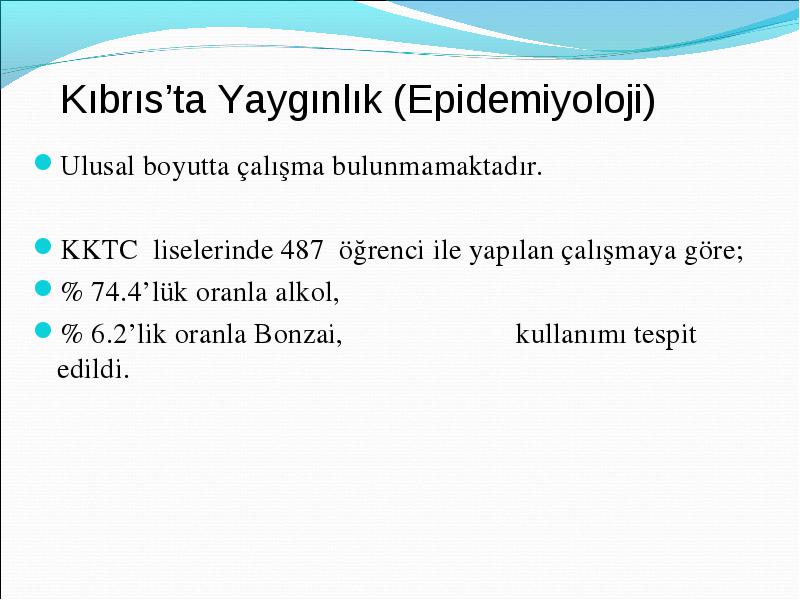 Kıbrıs’ta Yaygınlık (Epidemiyoloji)

Ulusal boyutta çalışma bulunmamaktadır.

KKTC liselerinde 487 öğrenci ile yapılan çalışmaya göre;

% 74.4’lük oranla alkol,

% 6.2’lik oranla Bonzai, kullanımı tespit edildi.